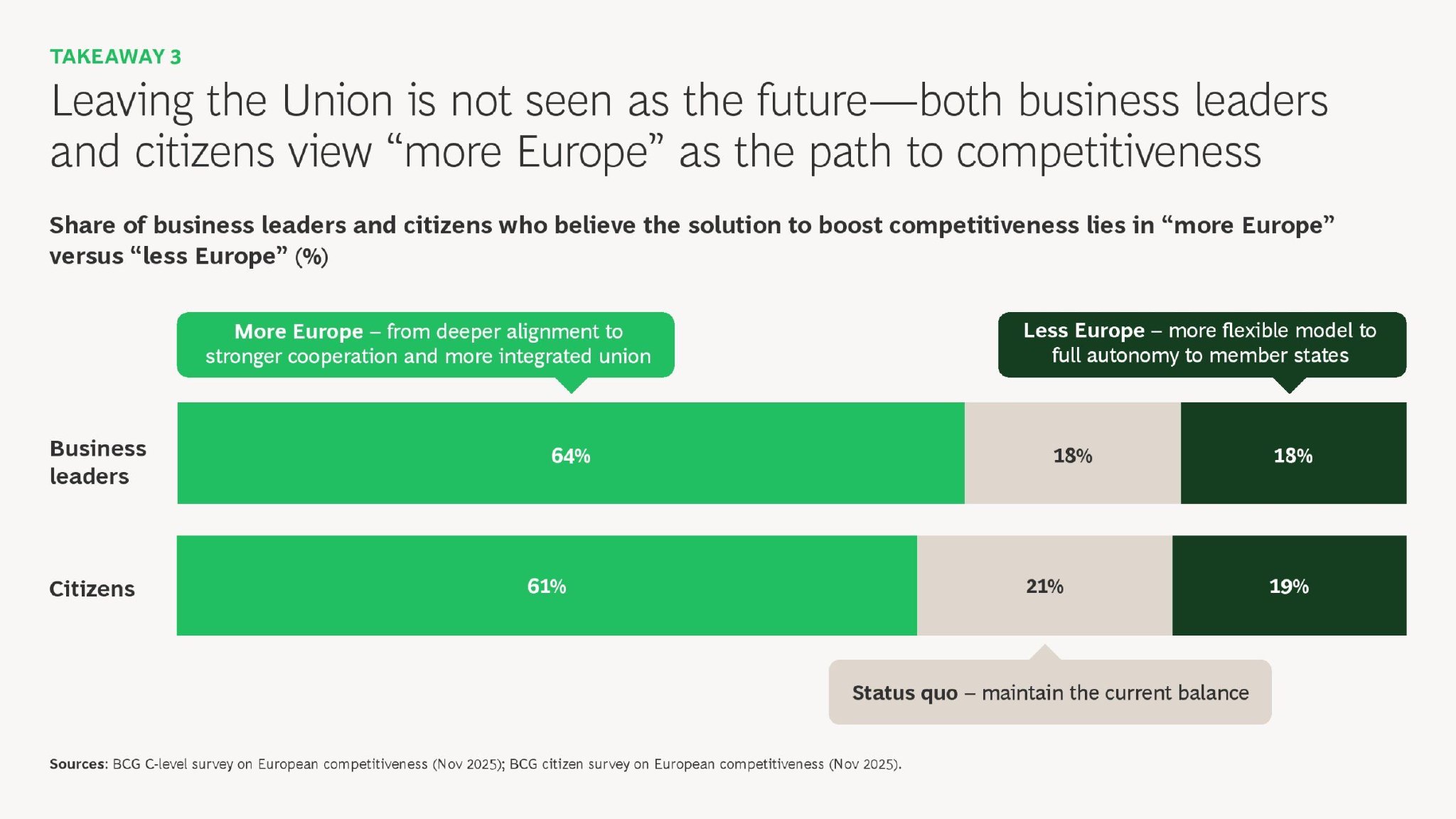 TAKEAWAY 3

Leaving the Union is not seen as the future—both business leaders and citizens view “more Europe” as the path to competitiveness

Share of business leaders and citizens who believe the solution to boost competitiveness lies in “more Europe” versus “less Europe” (%)

More Europe – from deeper alignment to stronger cooperation and more integrated union

Less Europe – more flexible model to full autonomy to member states

Business leaders

64%

18%

18%

Citizens

61%

21%

19%

Status quo – maintain the current balance

Sources: BCG C-level survey on European competitiveness (Nov 2025); BCG citizen survey on European competitiveness (Nov 2025).